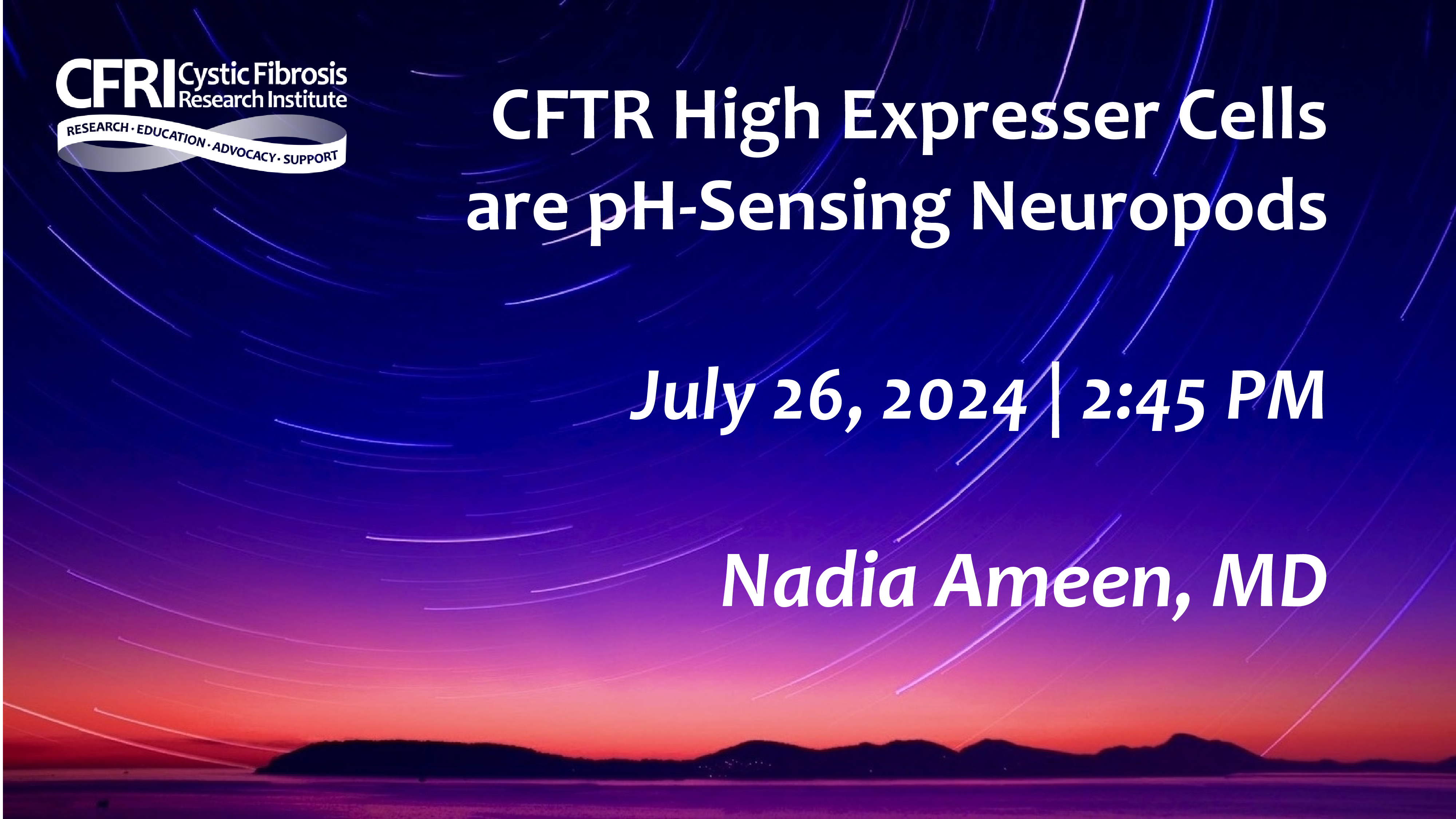 CFRI Cystic Fibrosis Research Institute

RESEARCH · EDUCATION · ADVOCACY · SUPPORT

CFTR High Expresser Cells are pH-Sensing Neuropods

July 26, 2024 | 2:45 PM

Nadia Ameen, MD